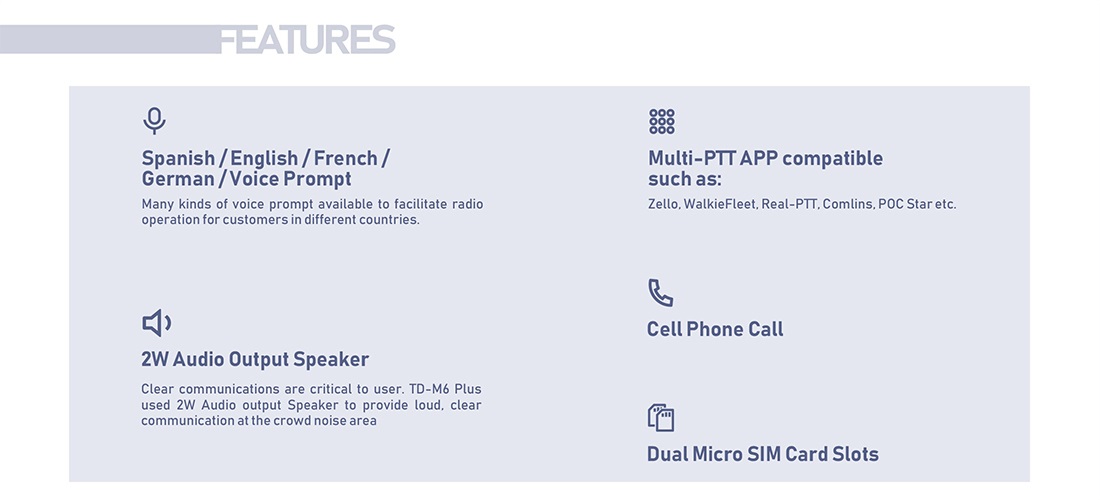 FEATURES

Spanish / English / French / German / Voice Prompt

Many kinds of voice prompt available to facilitate radio operation for customers in different countries.

2W Audio Output Speaker

Clear communications are critical to user. TD-M6 Plus used 2W Audio output Speaker to provide loud, clear communication at the crowd noise area

Multi-PTT APP compatible such as:

Zello, WalkieFleet, Real-PTT, Comlins, POC Star etc.

Cell Phone Call

Dual Micro SIM Card Slots